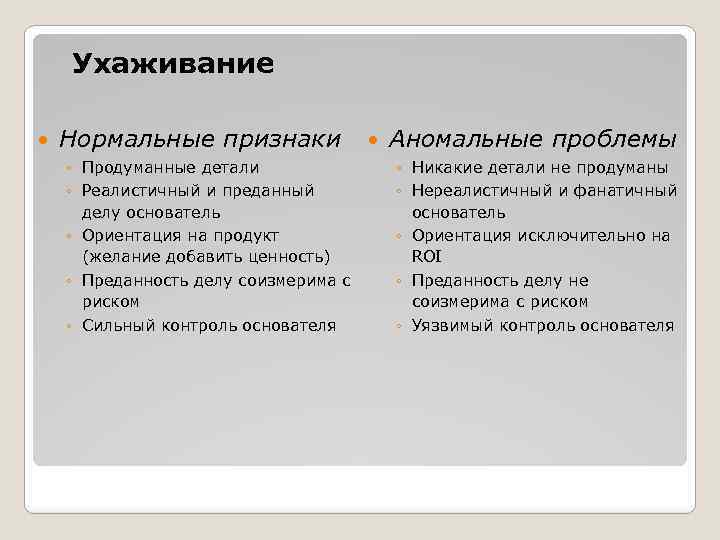 Ухаживание

Нормальные признаки

Продуманные детали

Реалистичный и преданный делу основатель

Ориентация на продукт (желание добавить ценность)

Преданность делу соизмерима с риском

Сильный контроль основателя

Аномальные проблемы

Никакие детали не продуманы

Нереалистичный и фанатичный основатель

Ориентация исключительно на ROI

Преданность делу не соизмерима с риском

Уязвимый контроль основателя